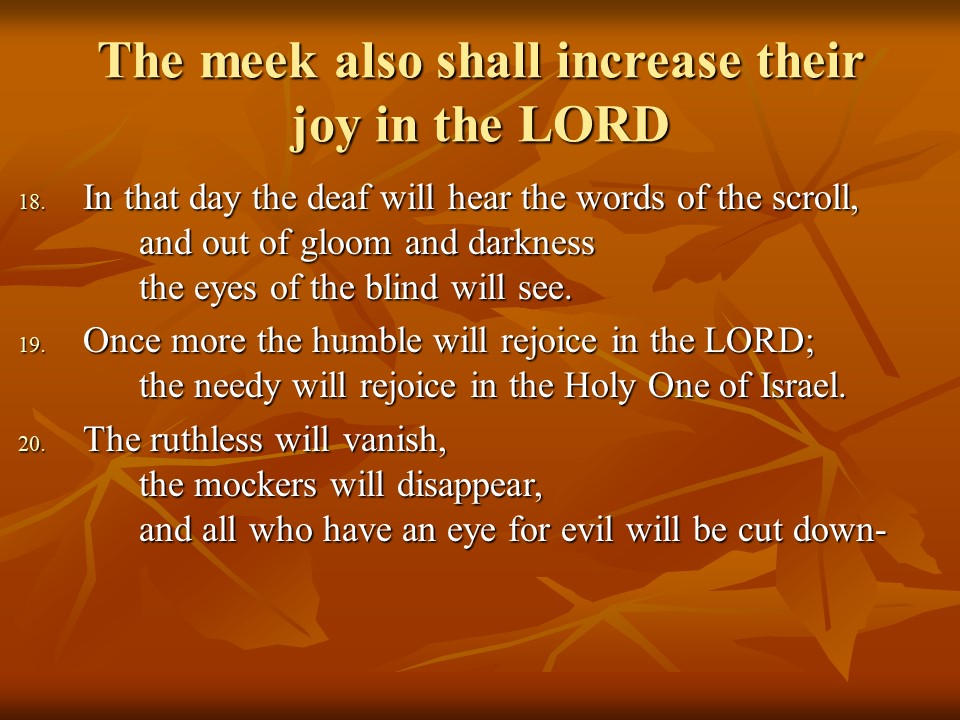 The meek also shall increase their joy in the LORD

18. In that day the deaf will hear the words of the scroll,
and out of gloom and darkness
the eyes of the blind will see.

19. Once more the humble will rejoice in the LORD;
the needy will rejoice in the Holy One of Israel.

20. The ruthless will vanish,
the mockers will disappear,
and all who have an eye for evil will be cut down-